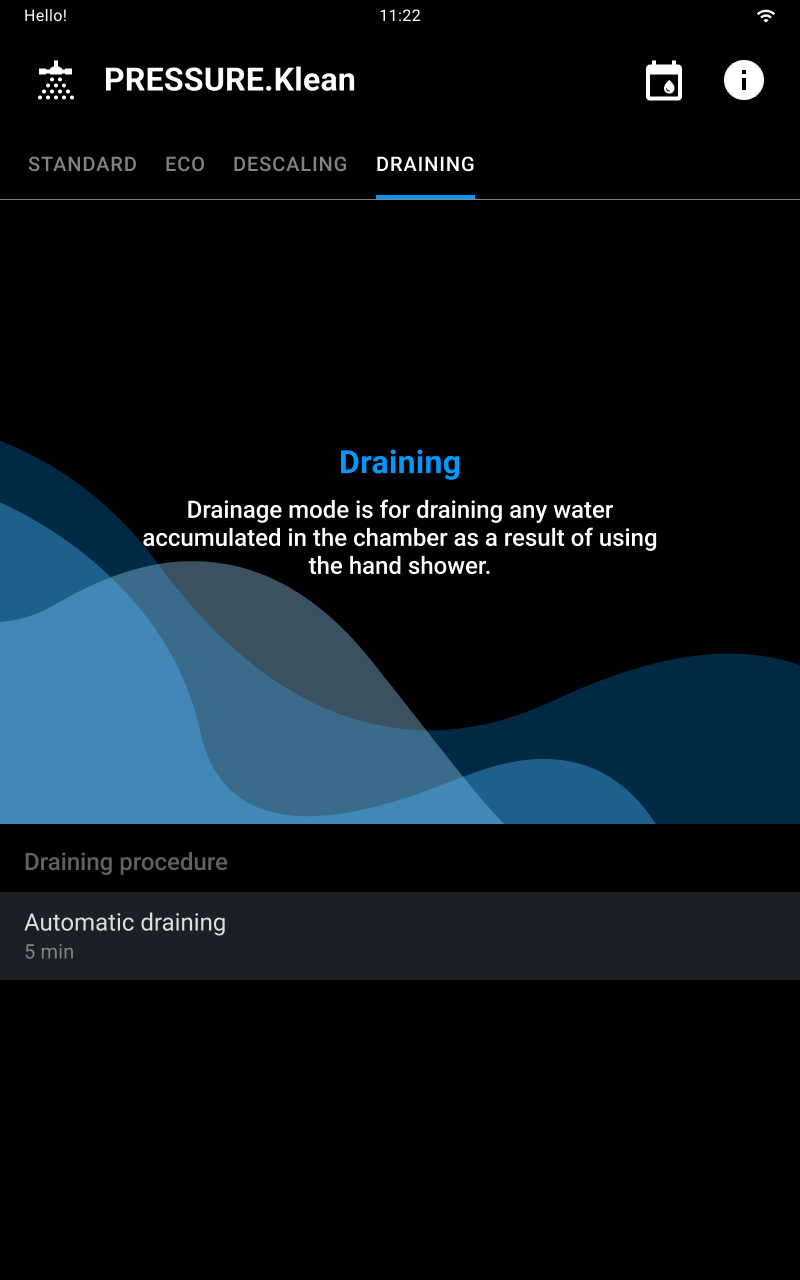 Hello!
11:22

PRESSURE.Klean

STANDARD ECO DESCALING DRAINING

Draining

Drainage mode is for draining any water accumulated in the chamber as a result of using the hand shower.

Draining procedure

Automatic draining
5 min